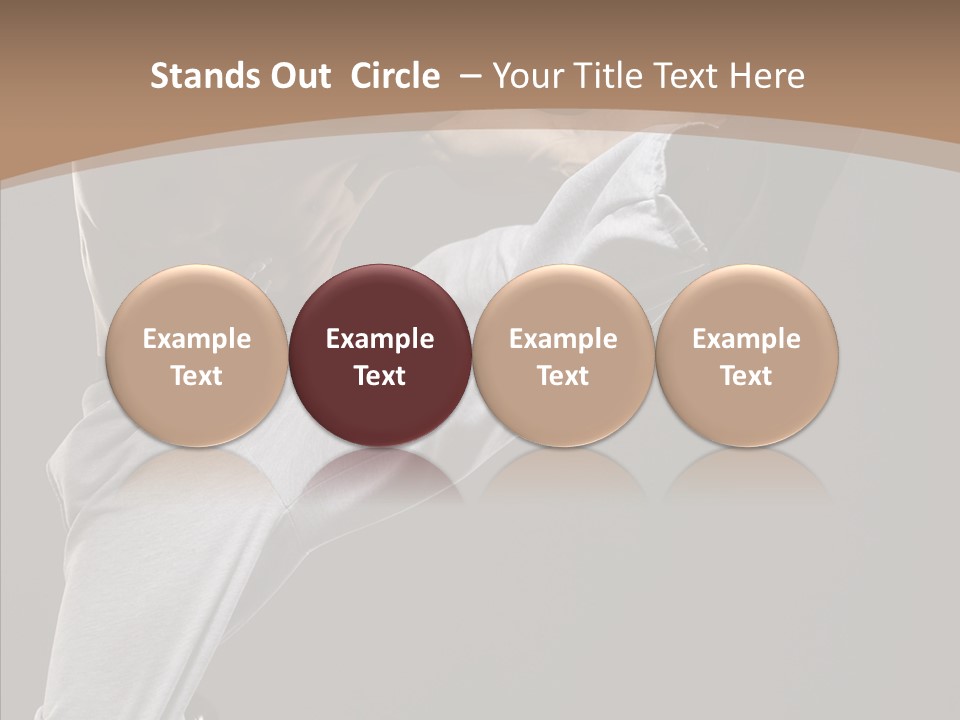 Stands Out  Circle  – Your Title Text Here

Example Text

Example Text

Example Text

Example Text